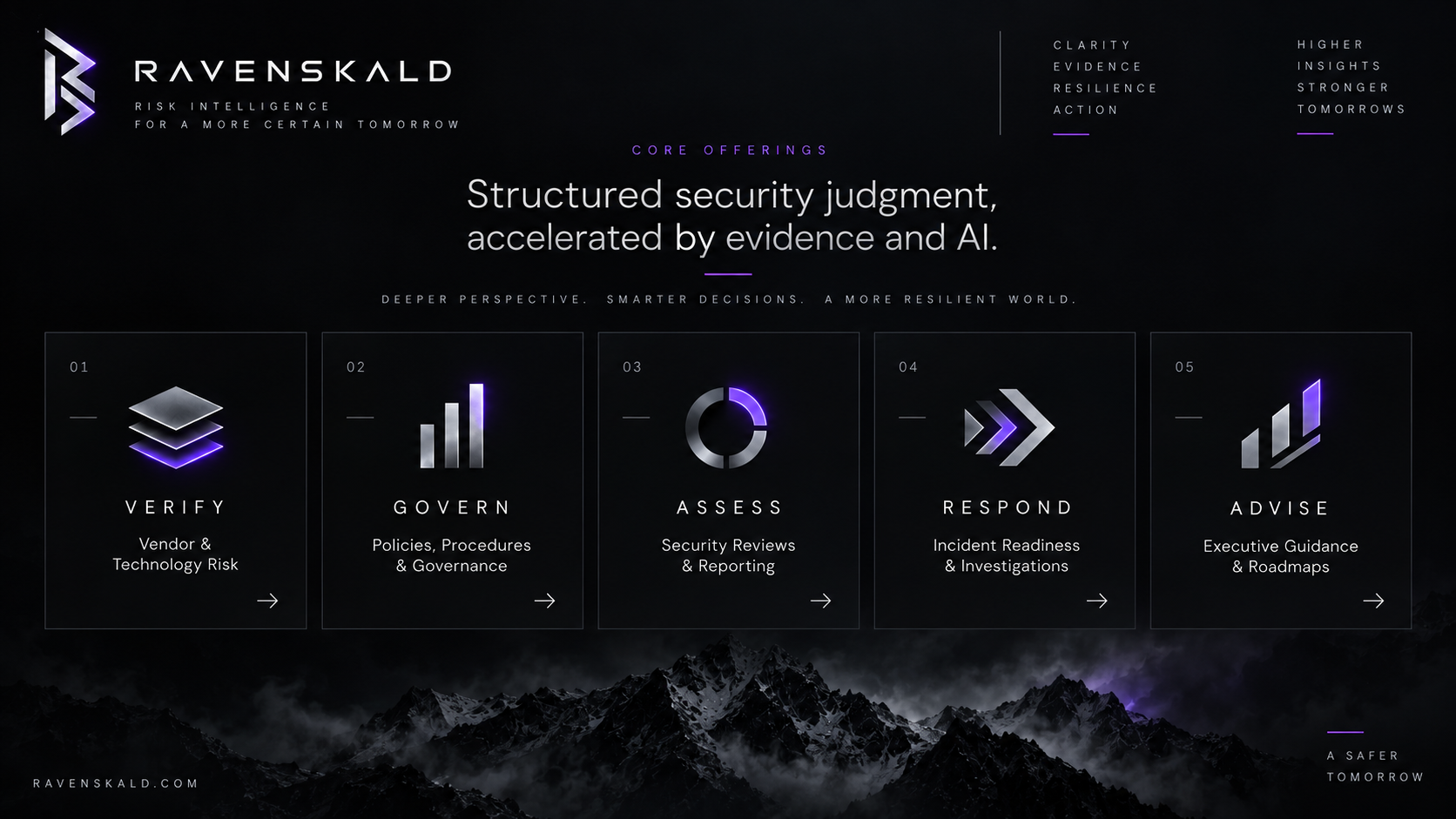 RAVENSKALD
RISK INTELLIGENCE
FOR A MORE CERTAIN TOMORROW

CLARITY
EVIDENCE
RESILIENCE
ACTION

HIGHER
INSIGHTS
STRONGER
TOMORROWS

CORE OFFERINGS

Structured security judgment, accelerated by evidence and AI.

DEEPER PERSPECTIVE. SMARTER DECISIONS. A MORE RESILIENT WORLD.

01
VERIFY
Vendor & Technology Risk

02
GOVERN
Policies, Procedures & Governance

03
ASSESS
Security Reviews & Reporting

04
RESPOND
Incident Readiness & Investigations

05
ADVISE
Executive Guidance & Roadmaps

RAVENSKALD.COM

A SAFER TOMORROW